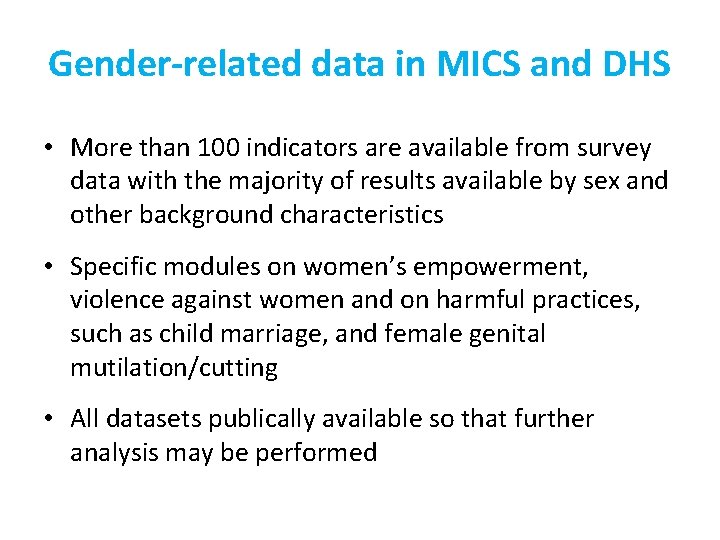 Gender-related data in MICS and DHS

• More than 100 indicators are available from survey data with the majority of results available by sex and other background characteristics

• Specific modules on women's empowerment, violence against women and on harmful practices, such as child marriage, and female genital mutilation/cutting

• All datasets publically available so that further analysis may be performed